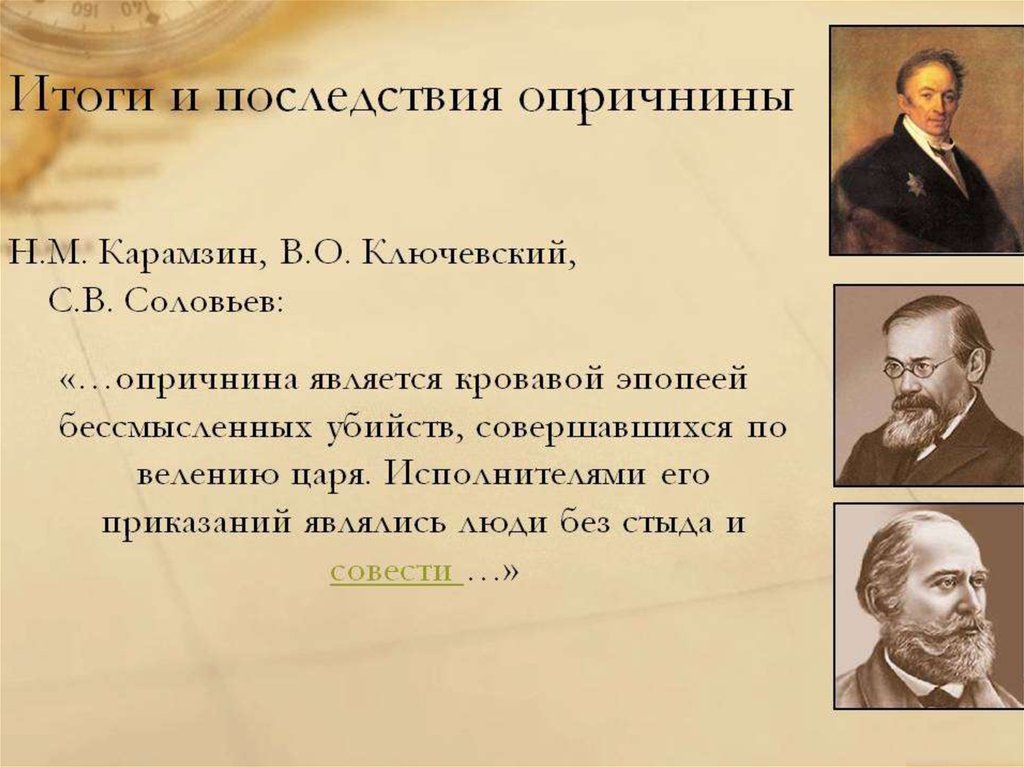 Итоги и последствия опричнины

Н.М. Карамзин, В.О. Ключевский, С.В. Соловьев:

«…опричнина является кровавой эпопеей бессмысленных убийств, совершавшихся по велению царя. Исполнителями его приказаний являлись люди без стыда и совести …»